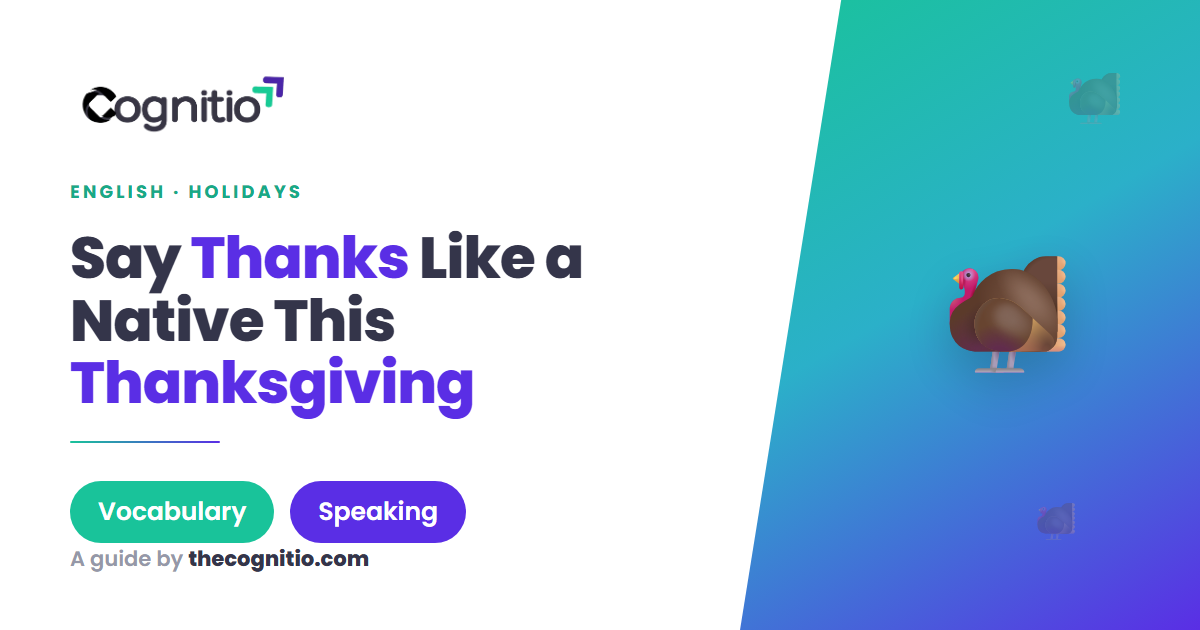 Cognitio

ENGLISH · HOLIDAYS

Say Thanks Like a Native This Thanksgiving

Vocabulary

Speaking

A guide by thecognitio.com